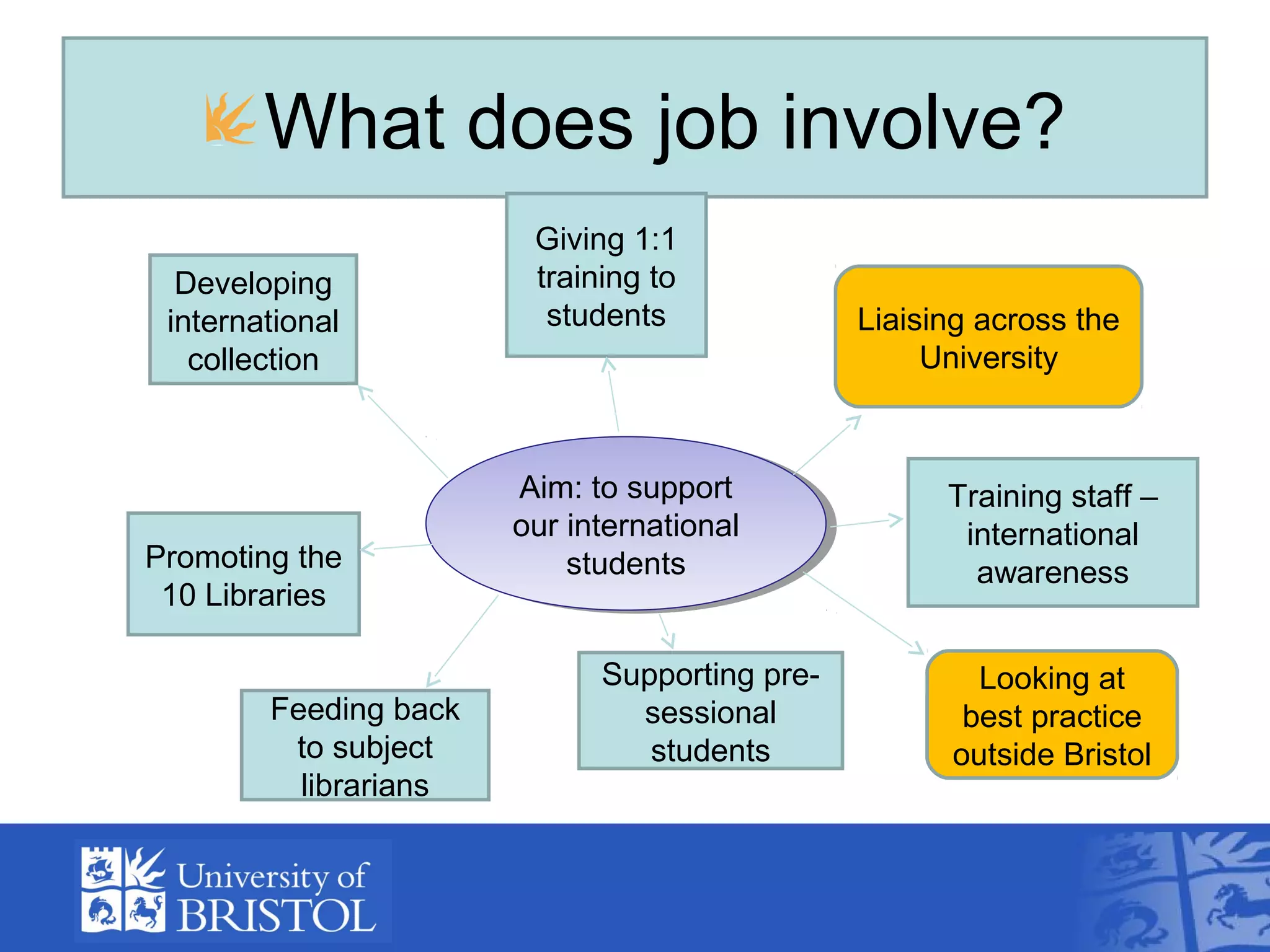 What does job involve?

Developing international collection

Giving 1:1 training to students

Liaising across the University

Aim: to support our international students

Promoting the 10 Libraries

Training staff – international awareness

Feeding back to subject librarians

Supporting pre-sessional students

Looking at best practice outside Bristol

University of BRISTOL